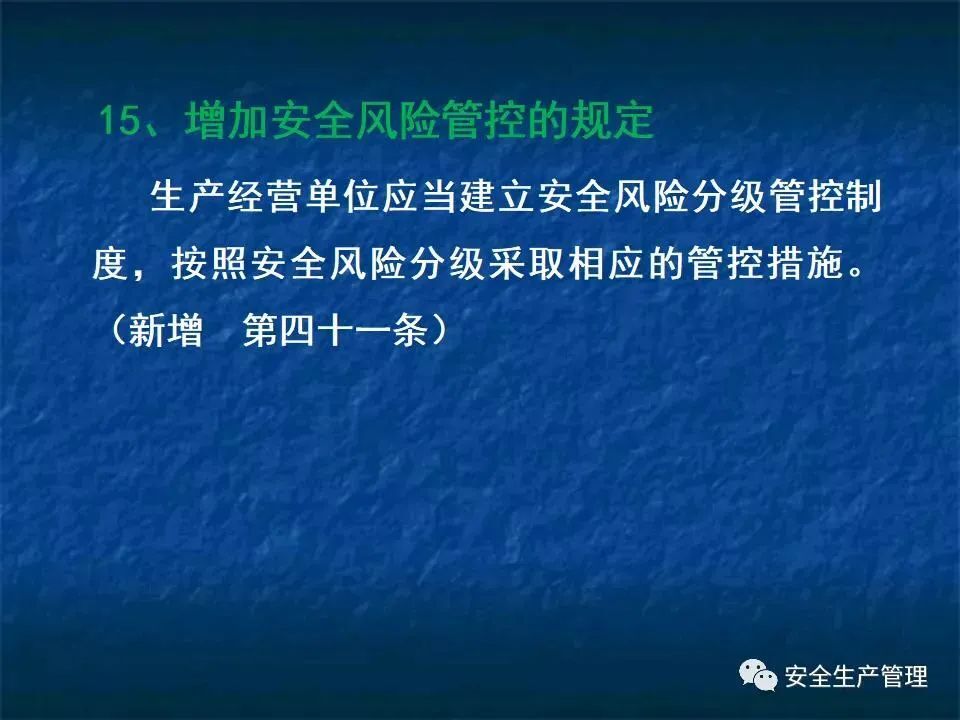 15、增加安全风险管控的规定

生产经营单位应当建立安全风险分级管控制度，按照安全风险分级采取相应的管控措施。（新增　第四十一条）

安全生产管理